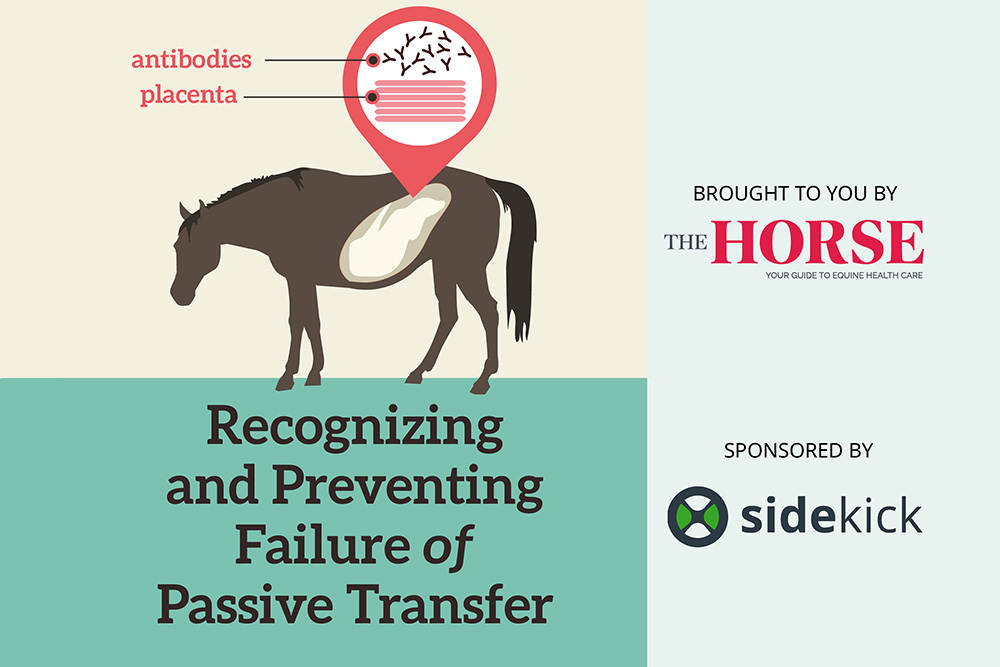 antibodies
placenta

Recognizing and Preventing Failure of Passive Transfer

BROUGHT TO YOU BY
THE HORSE
YOUR GUIDE TO EQUINE HEALTH CARE

SPONSORED BY
sidekick